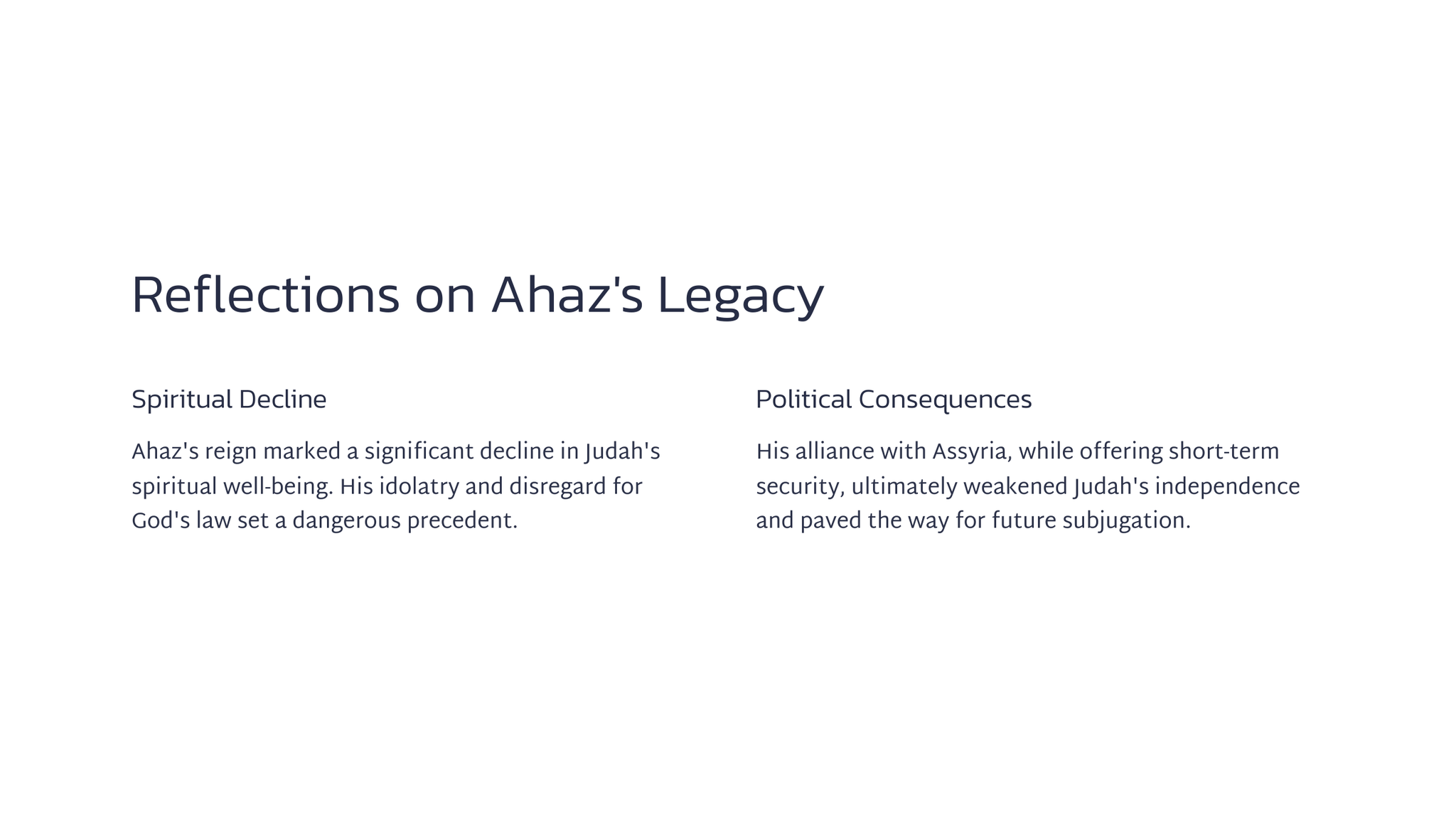 Reflections on Ahaz's Legacy

Spiritual Decline

Ahaz's reign marked a significant decline in Judah's spiritual well-being. His idolatry and disregard for God's law set a dangerous precedent.

Political Consequences

His alliance with Assyria, while offering short-term security, ultimately weakened Judah's independence and paved the way for future subjugation.